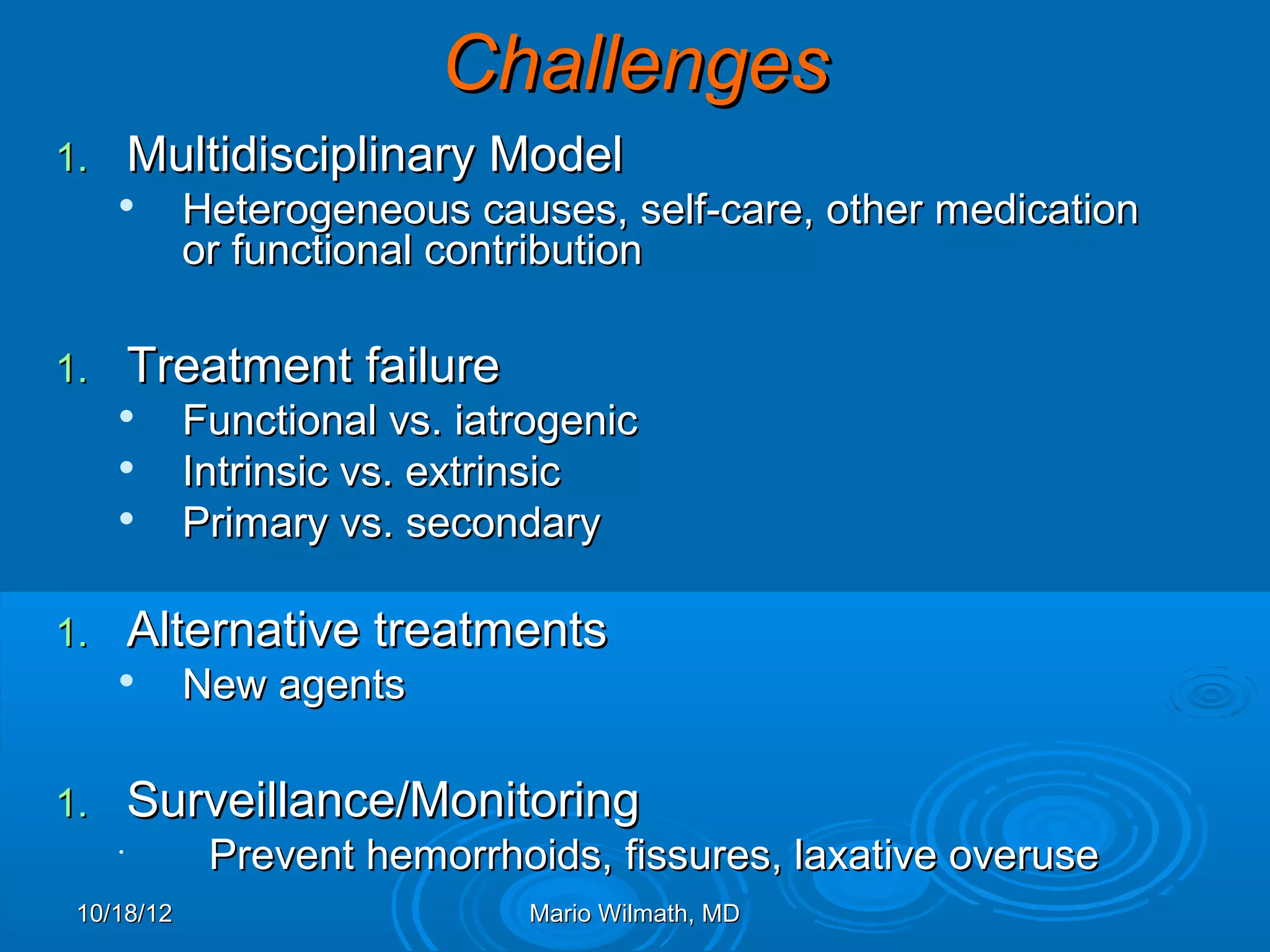 Challenges

1. Multidisciplinary Model
• Heterogeneous causes, self-care, other medication or functional contribution

1. Treatment failure
• Functional vs. iatrogenic
• Intrinsic vs. extrinsic
• Primary vs. secondary

1. Alternative treatments
• New agents

1. Surveillance/Monitoring
• Prevent hemorrhoids, fissures, laxative overuse

10/18/12

Mario Wilmath, MD